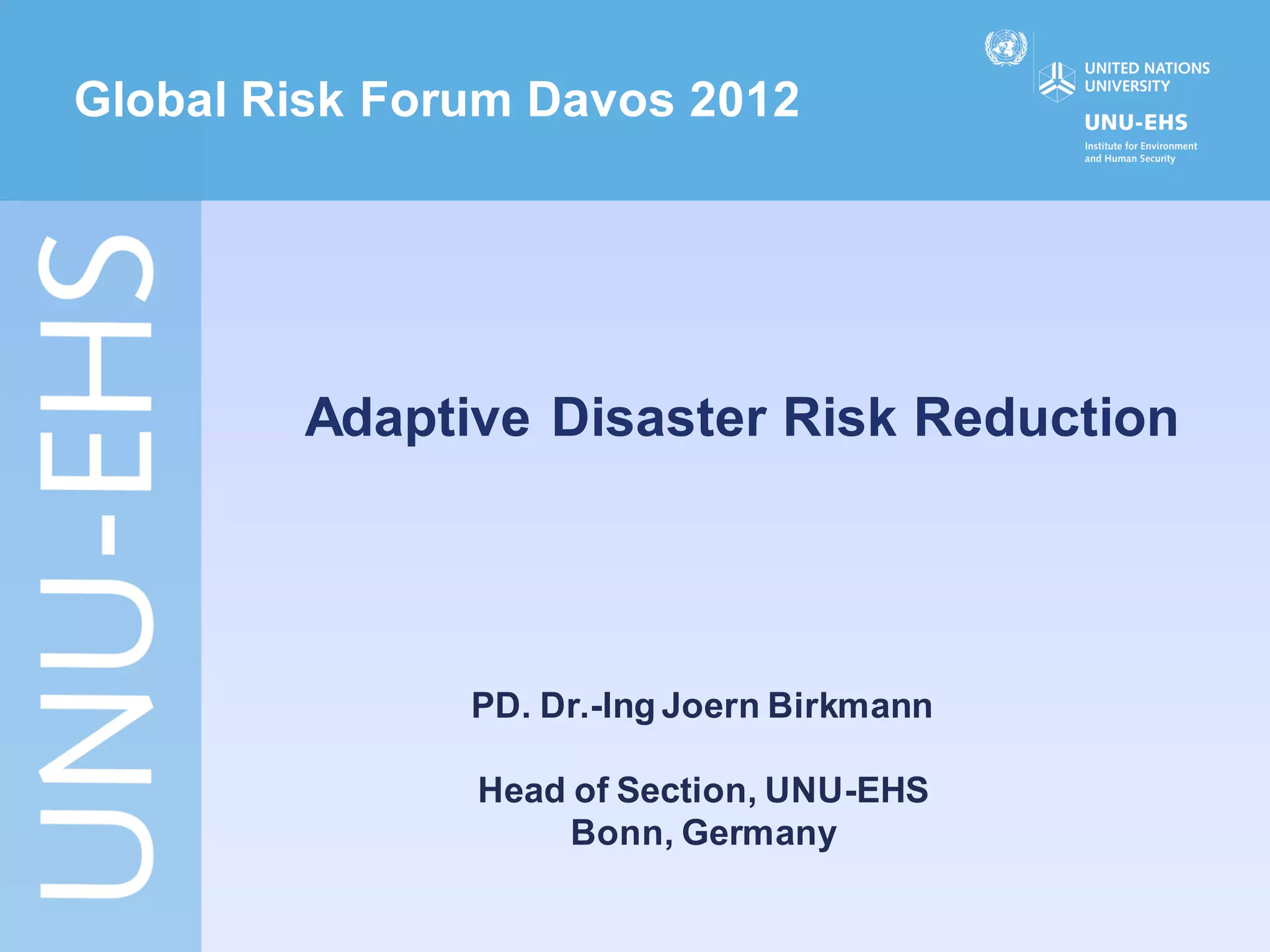 Global Risk Forum Davos 2012

UNITED NATIONS UNIVERSITY

UNU-EHS

Institute for Environment and Human Security

UNU-EHS

Adaptive Disaster Risk Reduction

PD. Dr.-Ing Joern Birkmann

Head of Section, UNU-EHS
Bonn, Germany